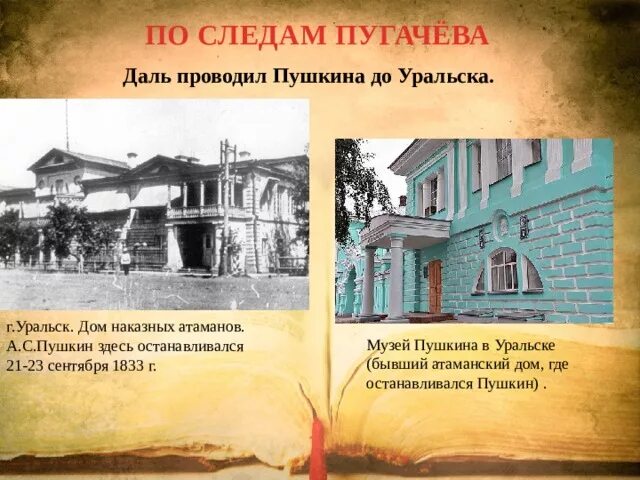 ПО СЛЕДАМ ПУГАЧЁВА

Даль проводил Пушкина до Уральска.

г.Уральск. Дом наказных атаманов. А.С.Пушкин здесь останавливался 21-23 сентября 1833 г.

Музей Пушкина в Уральске (бывший атаманский дом, где останавливался Пушкин) .